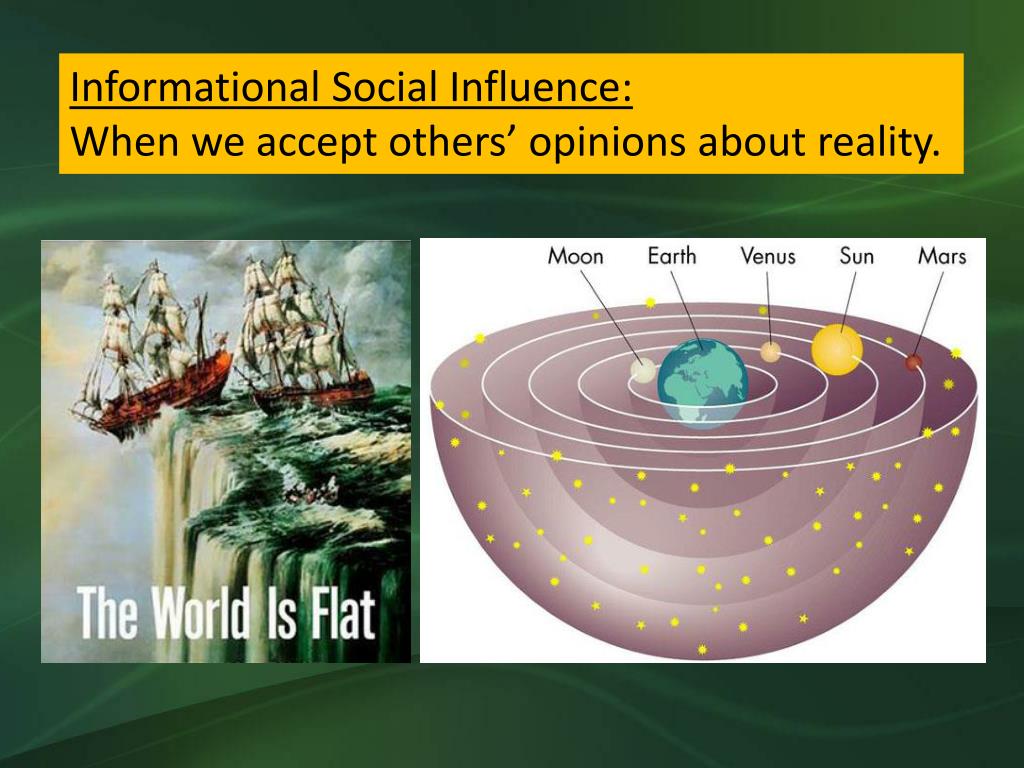 Informational Social Influence:
When we accept others’ opinions about reality.

The World Is Flat

Moon Earth Venus Sun Mars